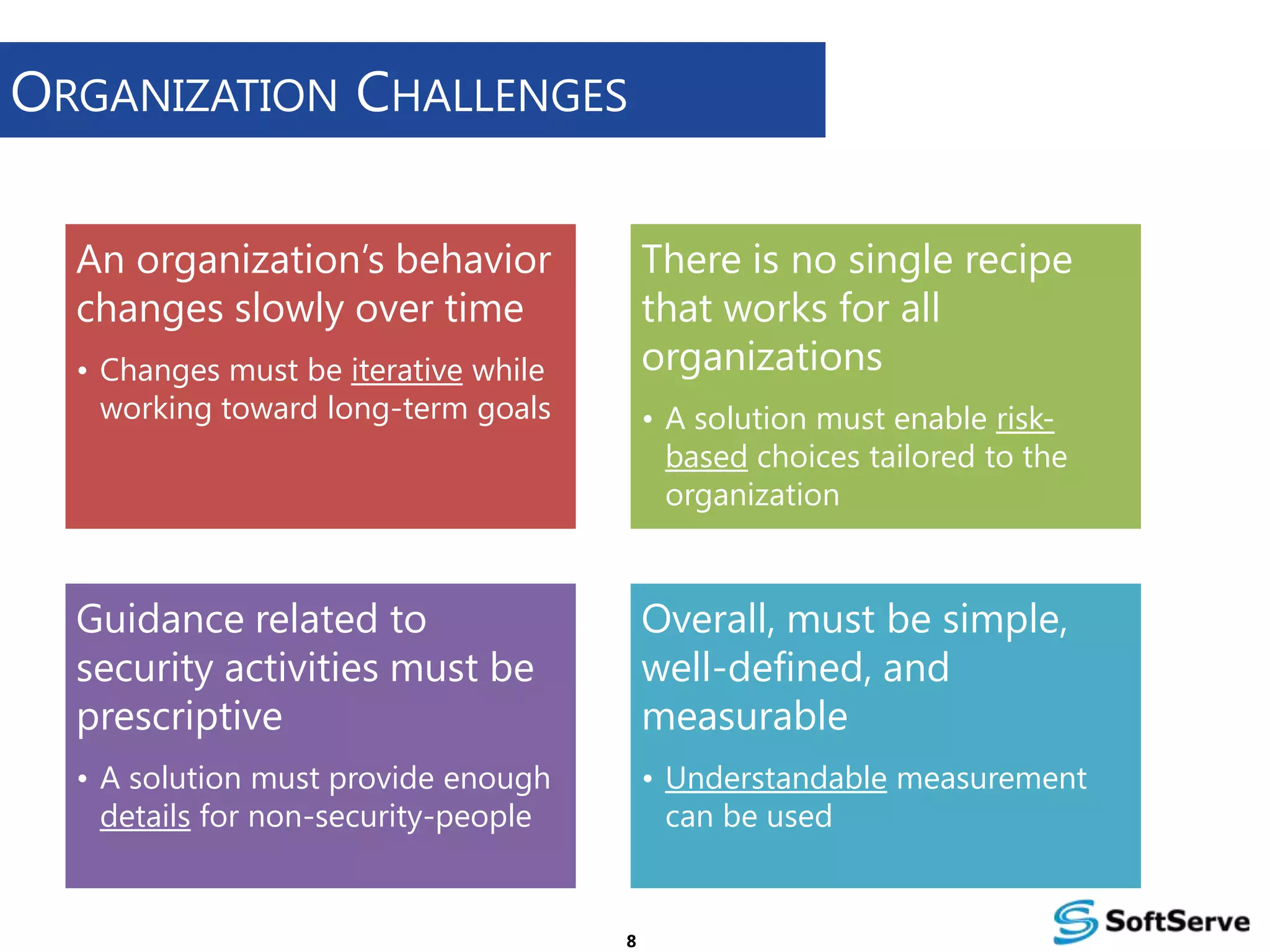 ORGANIZATION CHALLENGES

An organization's behavior changes slowly over time

• Changes must be iterative while working toward long-term goals

There is no single recipe that works for all organizations

• A solution must enable risk-based choices tailored to the organization

Guidance related to security activities must be prescriptive

• A solution must provide enough details for non-security-people

Overall, must be simple, well-defined, and measurable

• Understandable measurement can be used

8

SoftServe